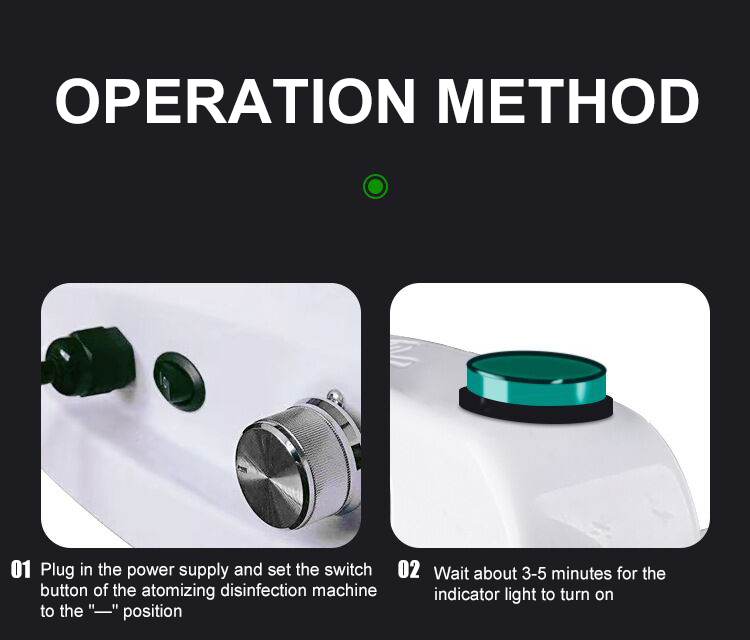 OPERATION METHOD

01 Plug in the power supply and set the switch button of the atomizing disinfection machine to the "—" position

02 Wait about 3-5 minutes for the indicator light to turn on